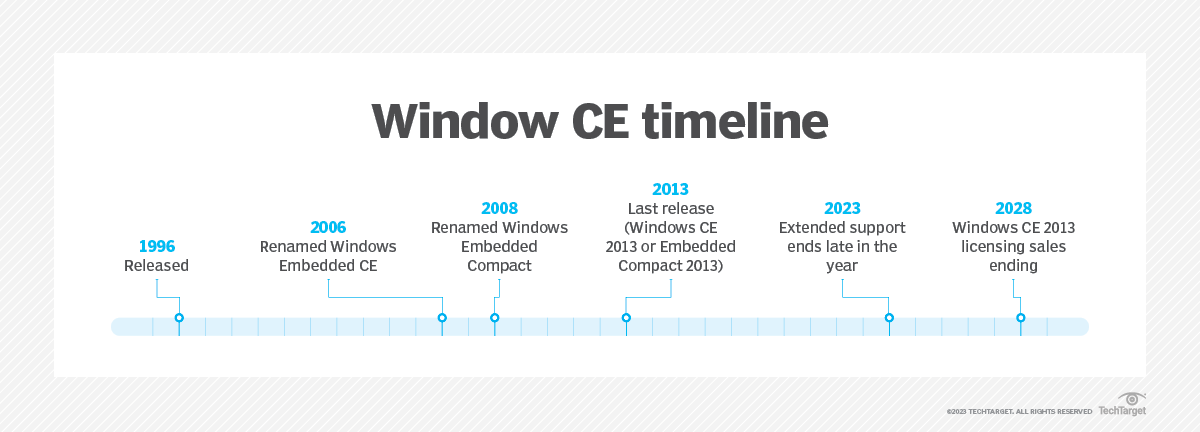 Window CE timeline

1996
Released

2006
Renamed Windows Embedded CE

2008
Renamed Windows Embedded Compact

2013
Last release (Windows CE 2013 or Embedded Compact 2013)

2023
Extended support ends late in the year

2028
Windows CE 2013 licensing sales ending

©2023 TECHTARGET. ALL RIGHTS RESERVED TechTarget